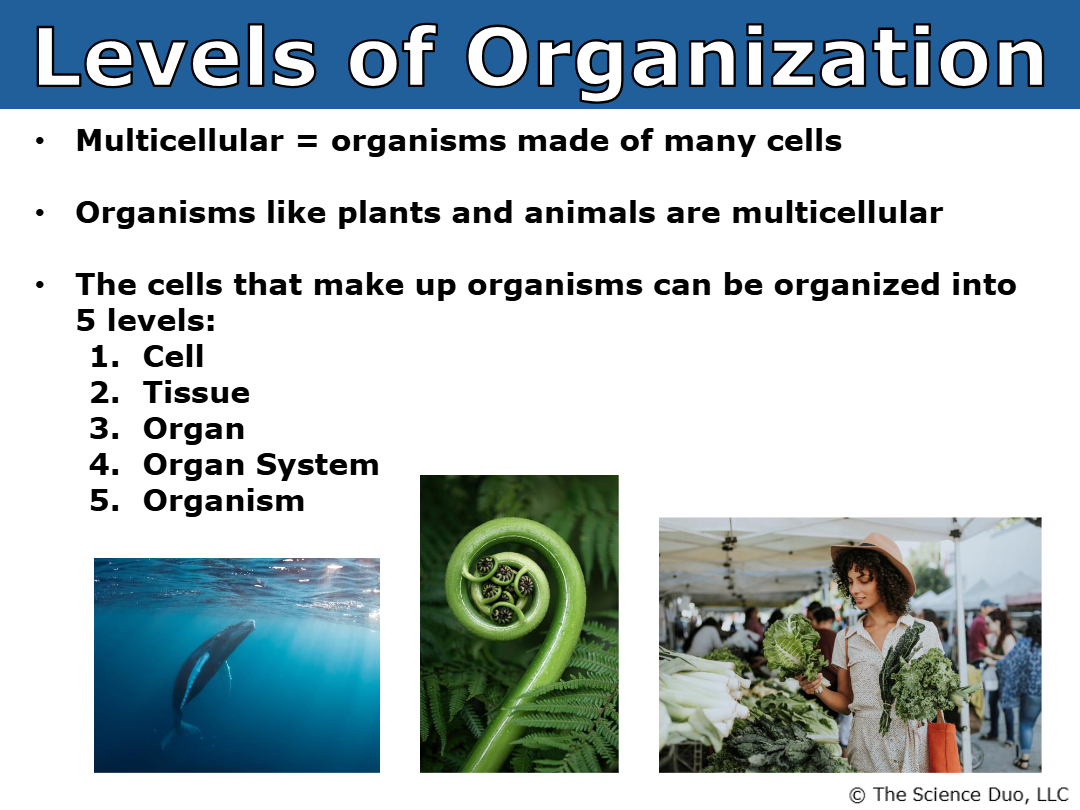 Levels of Organization

• Multicellular = organisms made of many cells

• Organisms like plants and animals are multicellular

• The cells that make up organisms can be organized into 5 levels:
1. Cell
2. Tissue
3. Organ
4. Organ System
5. Organism

© The Science Duo, LLC